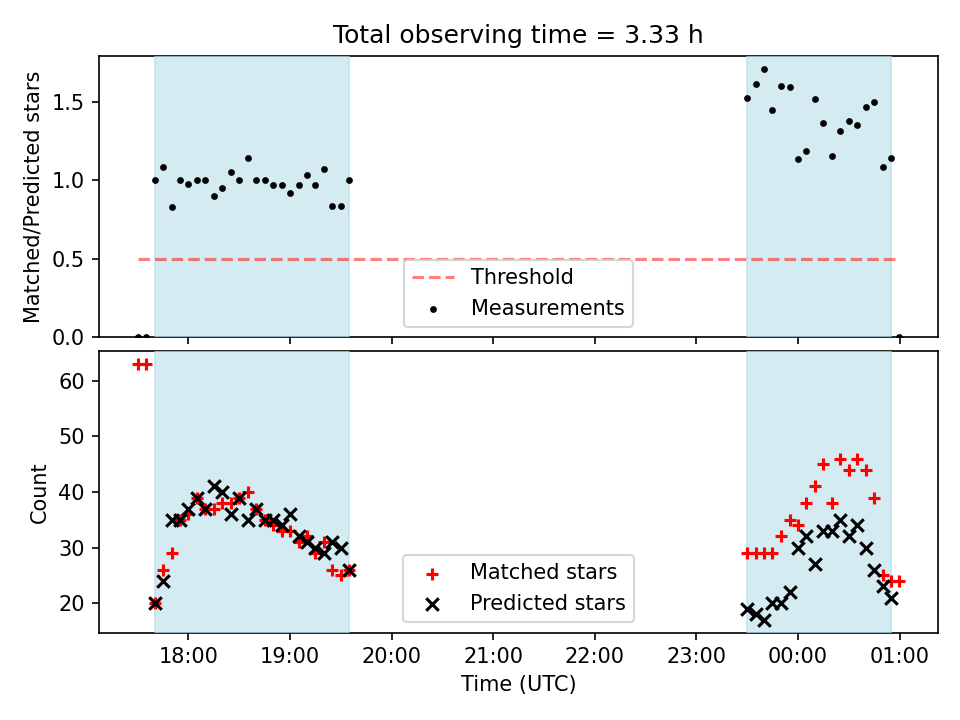 Total observing time = 3.33 h

Matched/Predicted stars

1.5
1.0
0.5
0.0

Threshold
Measurements

Count

60
50
40
30
20

Matched stars
Predicted stars

18:00 19:00 20:00 21:00 22:00 23:00 00:00 01:00

Time (UTC)